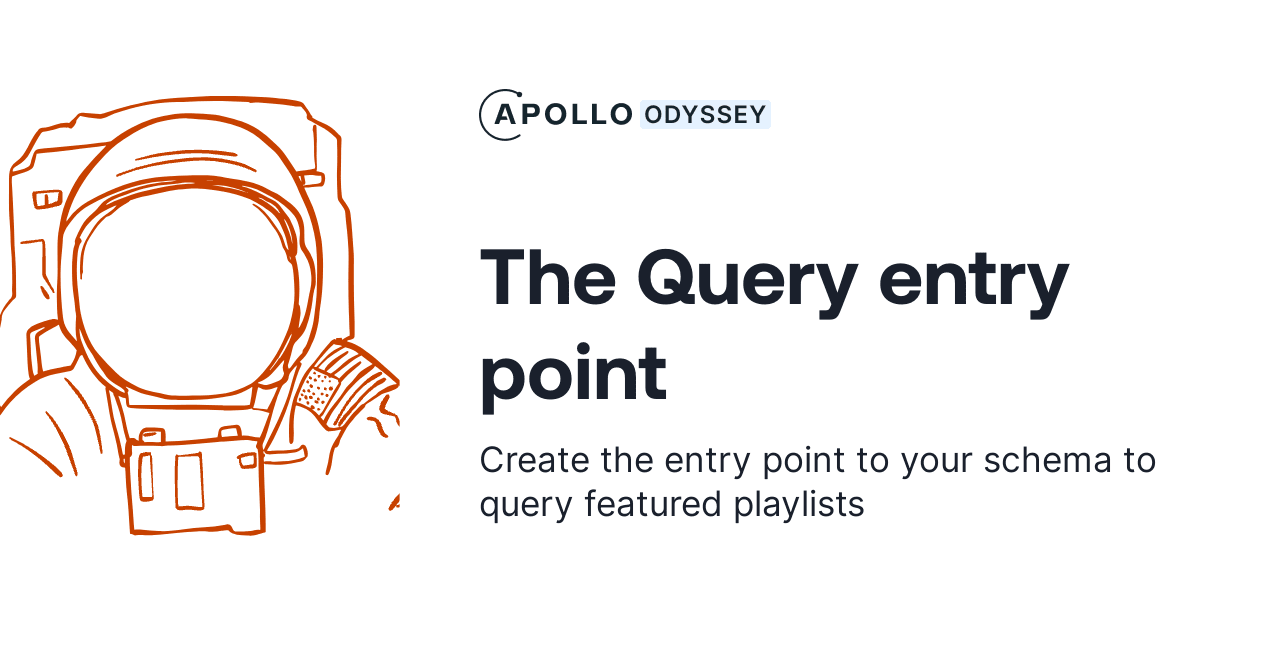 APOLLO ODYSSEY

The Query entry point

Create the entry point to your schema to query featured playlists